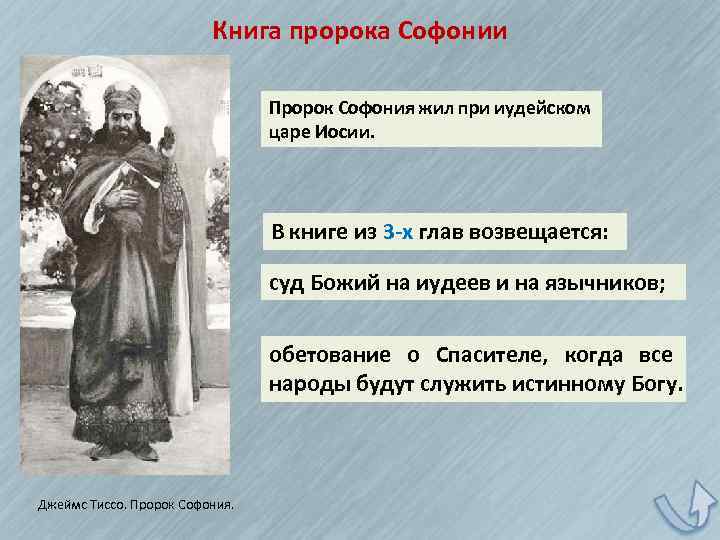 Книга пророка Софонии

Пророк Софония жил при иудейском царе Иосии.

В книге из 3-х глав возвещается:

суд Божий на иудеев и на язычников;

обетование о Спасителе, когда все народы будут служить истинному Богу.

Джеймс Тиссо. Пророк Софония.